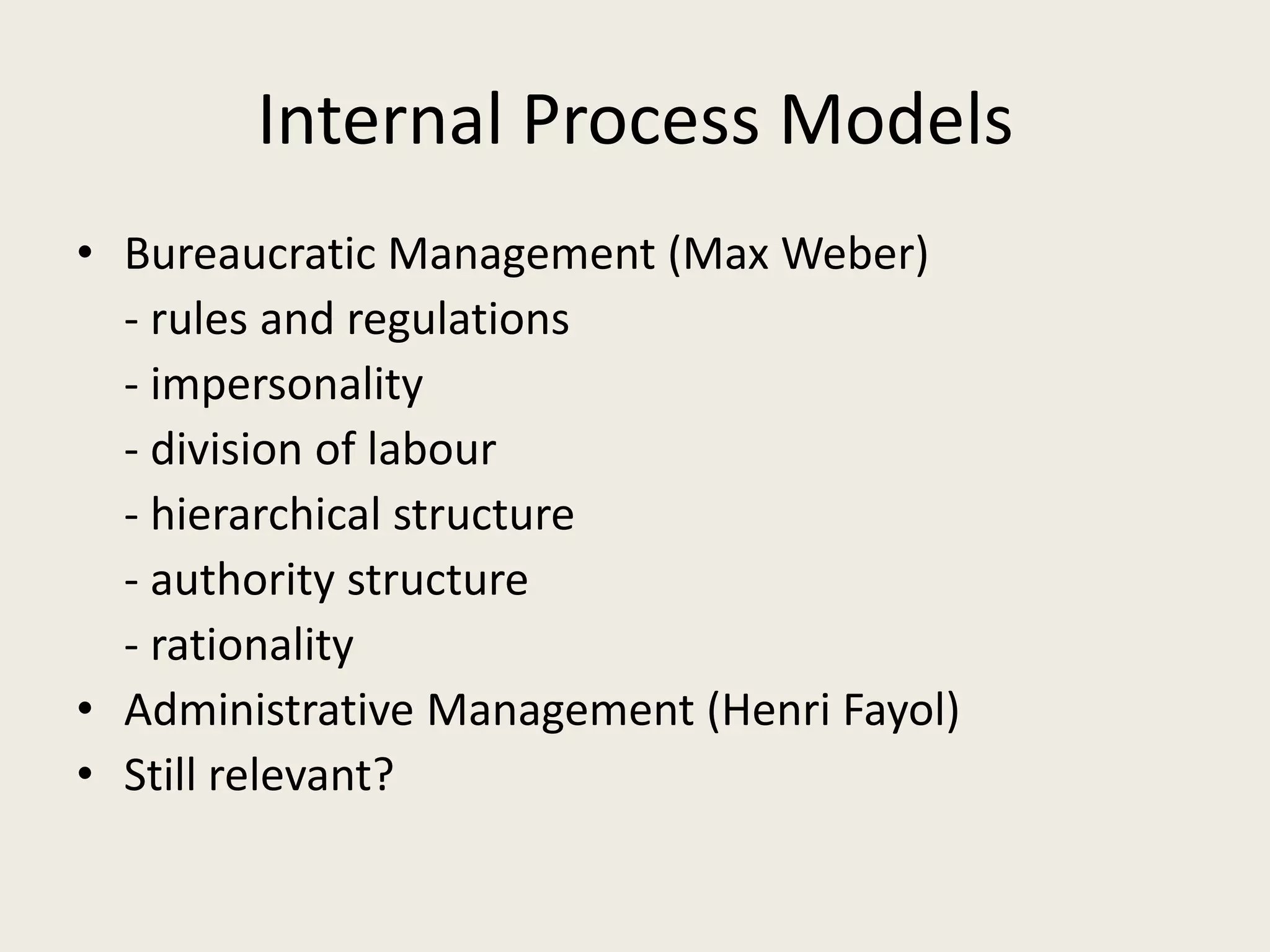 Internal Process Models

• Bureaucratic Management (Max Weber)
- rules and regulations
- impersonality
- division of labour
- hierarchical structure
- authority structure
- rationality
• Administrative Management (Henri Fayol)
• Still relevant?